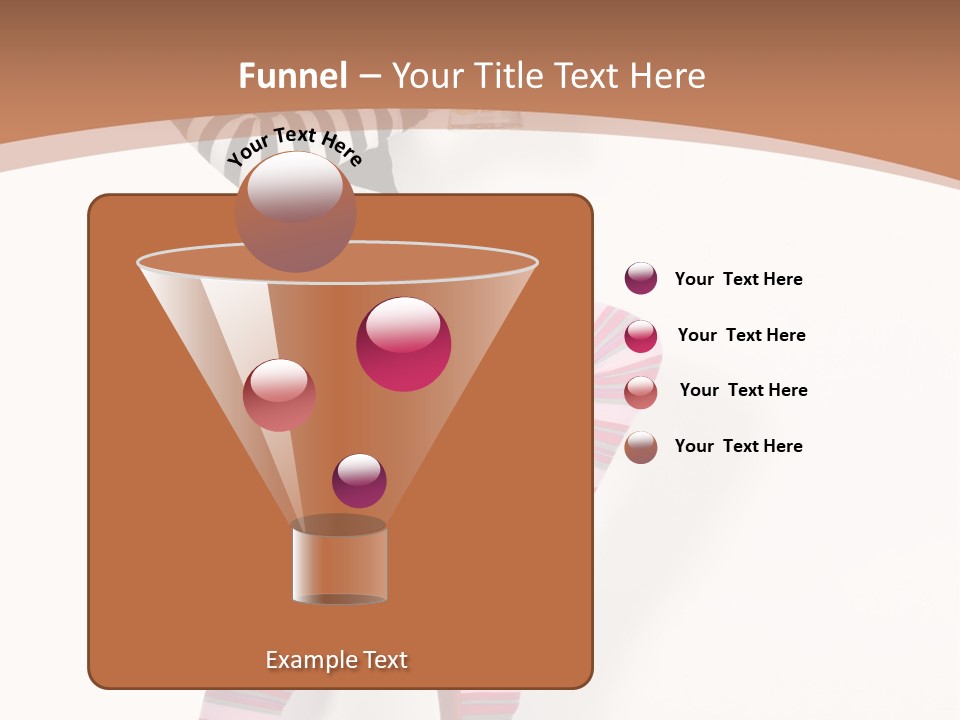 Funnel – Your Title Text Here

Your Text Here

Your Text Here

Your Text Here

Your Text Here

Your Text Here

Example Text